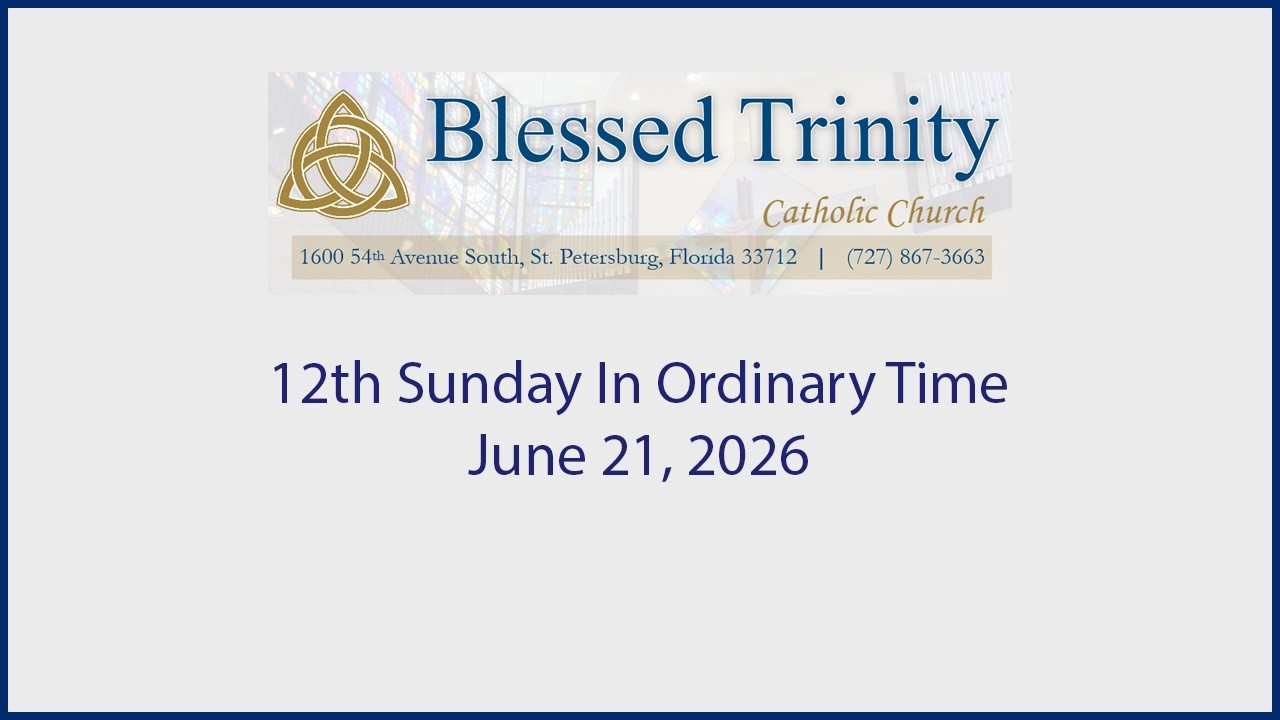 Blessed Trinity
Catholic Church
1600 54th Avenue South, St. Petersburg, Florida 33712 | (727) 867-3663

12th Sunday In Ordinary Time
June 21, 2026